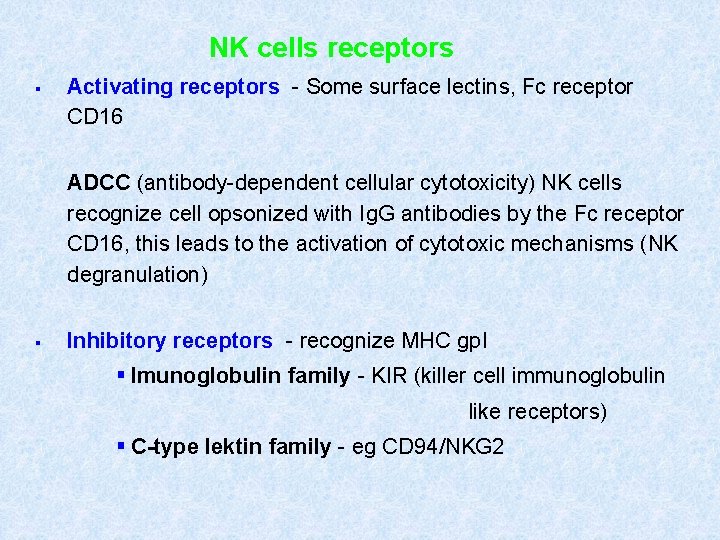 NK cells receptors

▪ Activating receptors - Some surface lectins, Fc receptor CD16

ADCC (antibody-dependent cellular cytotoxicity) NK cells recognize cell opsonized with IgG antibodies by the Fc receptor CD16, this leads to the activation of cytotoxic mechanisms (NK degranulation)

▪ Inhibitory receptors - recognize MHC gpI

▪ Imunoglobulin family - KIR (killer cell immunoglobulin like receptors)

▪ C-type lektin family - eg CD94/NKG2